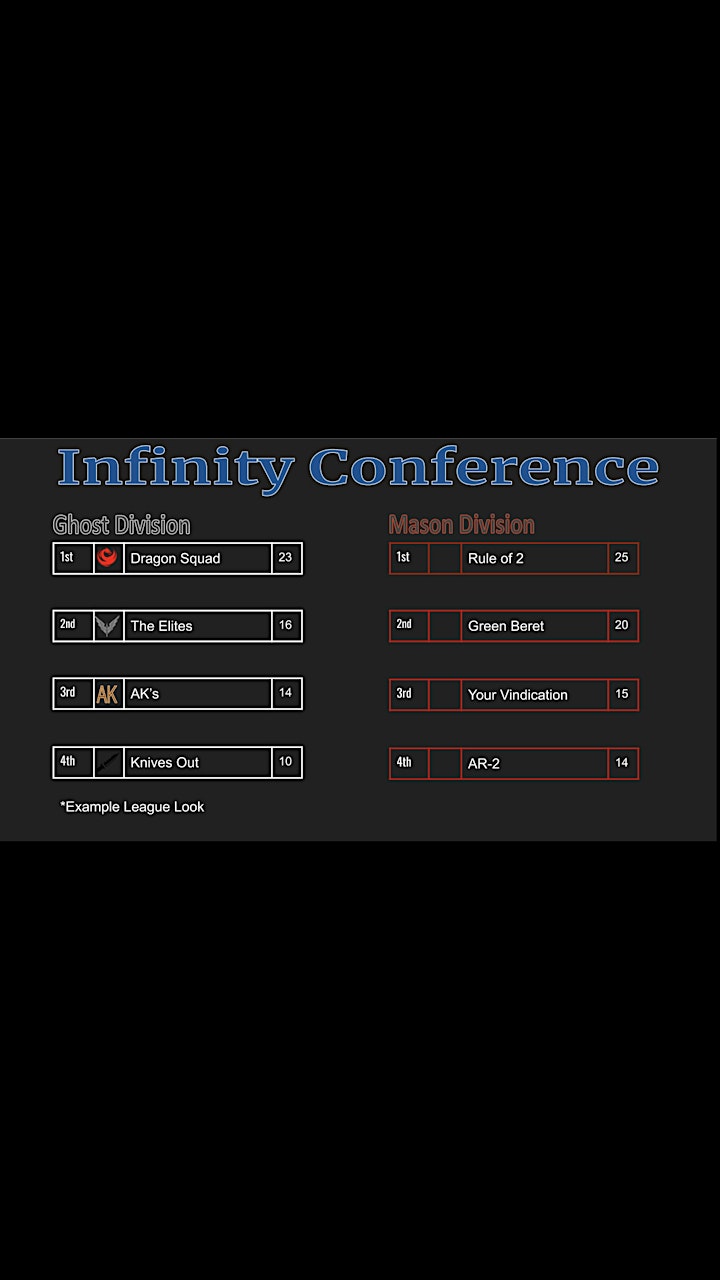 Infinity Conference

Ghost Division

| 1st | | Dragon Squad | 23 |
|---|---|---|---|
| 2nd | | The Elites | 16 |
| 3rd | AK | AK's | 14 |
| 4th | | Knives Out | 10 |

*Example League Look

Mason Division

| 1st | | Rule of 2 | 25 |
|---|---|---|---|
| 2nd | | Green Beret | 20 |
| 3rd | | Your Vindication | 15 |
| 4th | | AR-2 | 14 |